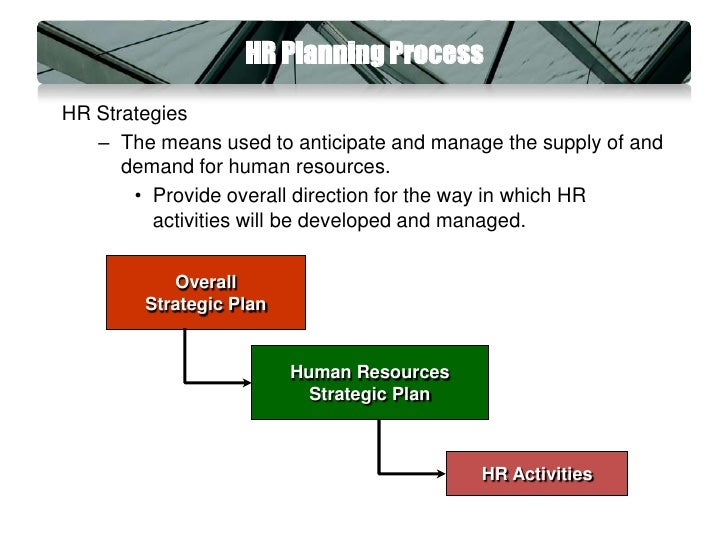 HR Planning Process

HR Strategies

– The means used to anticipate and manage the supply of and demand for human resources.

• Provide overall direction for the way in which HR activities will be developed and managed.

Overall Strategic Plan

Human Resources Strategic Plan

HR Activities